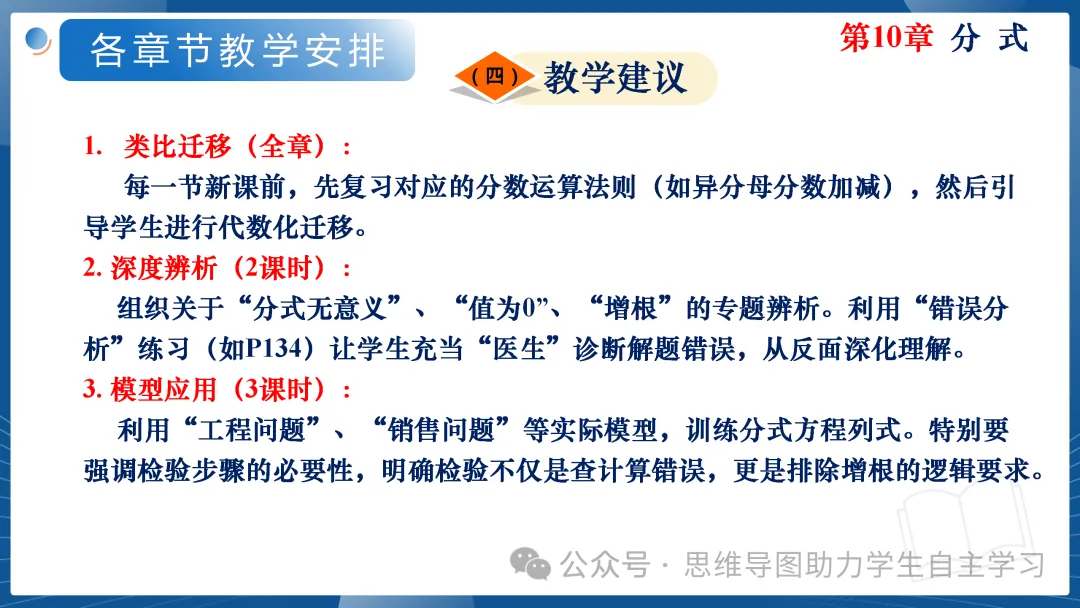 各章节教学安排

第10章 分 式

（四）教学建议

1. 类比迁移（全章）：

每一节新课前，先复习对应的分数运算法则（如异分母分数加减），然后引导学生进行代数化迁移。

2. 深度辨析（2课时）：

组织关于“分式无意义”、“值为0”、“增根”的专题辨析。利用“错误分析”练习（如P134）让学生充当“医生”诊断解题错误，从反面深化理解。

3. 模型应用（3课时）：

利用“工程问题”、“销售问题”等实际模型，训练分式方程列式。特别要强调检验步骤的必要性，明确检验不仅是查计算错误，更是排除增根的逻辑要求。

公众号 · 思维导图助力学生自主学习